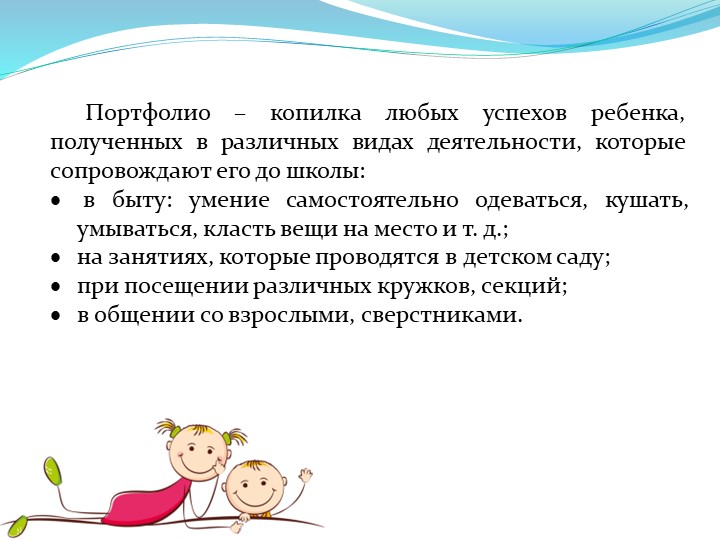 Портфолио – копилка любых успехов ребенка, полученных в различных видах деятельности, которые сопровождают его до школы:

• в быту: умение самостоятельно одеваться, кушать, умываться, класть вещи на место и т. д.;
• на занятиях, которые проводятся в детском саду;
• при посещении различных кружков, секций;
• в общении со взрослыми, сверстниками.